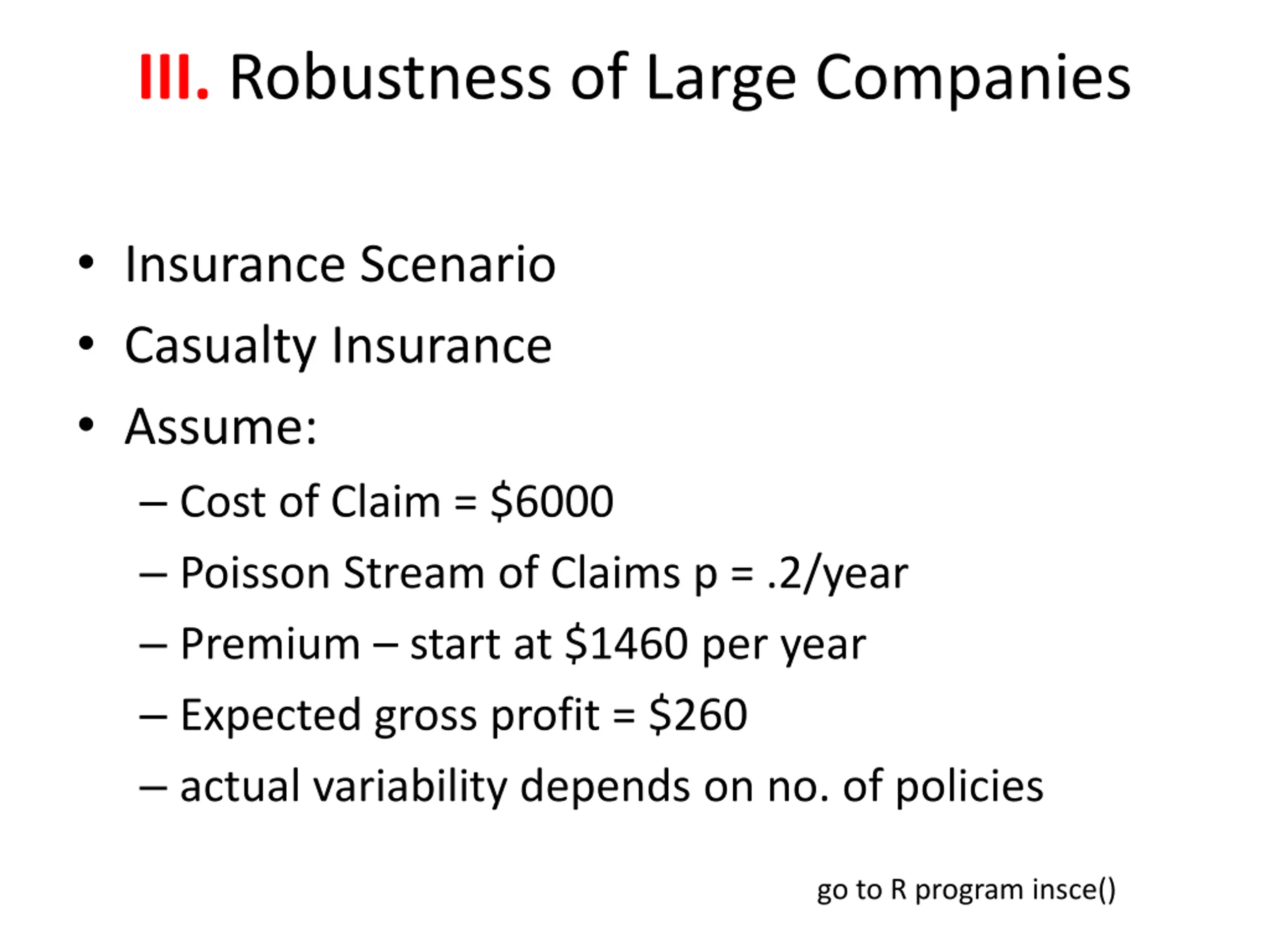 III. Robustness of Large Companies

• Insurance Scenario
• Casualty Insurance
• Assume:
– Cost of Claim = \$6000
– Poisson Stream of Claims p = .2/year
– Premium – start at \$1460 per year
– Expected gross profit = \$260
– actual variability depends on no. of policies

go to R program insce()